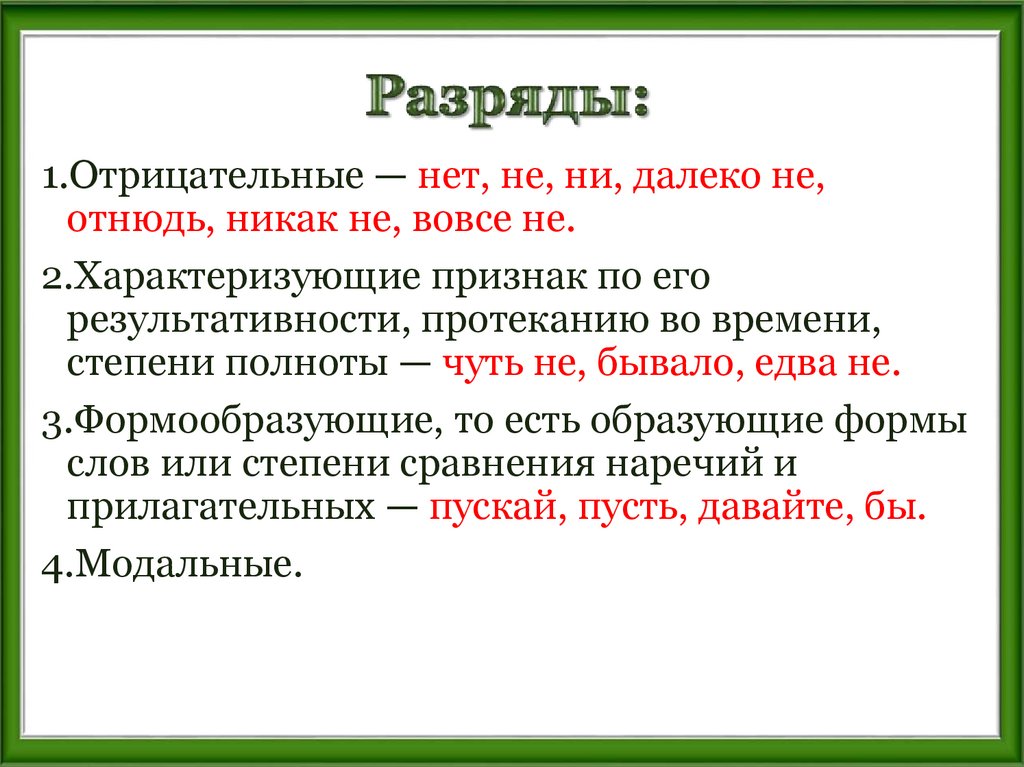 Разряды:

1.Отрицательные — нет, не, ни, далеко не, отнюдь, никак не, вовсе не.

2.Характеризующие признак по его результативности, протеканию во времени, степени полноты — чуть не, бывало, едва не.

3.Формообразующие, то есть образующие формы слов или степени сравнения наречий и прилагательных — пускай, пусть, давайте, бы.

4.Модальные.